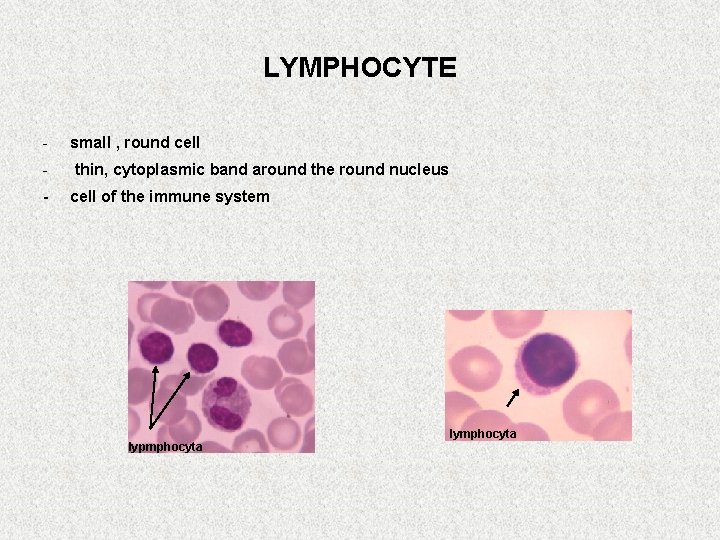 LYMPHOCYTE

- small , round cell
- thin, cytoplasmic band around the round nucleus
- cell of the immune system

lypmphocyta

lymphocyta